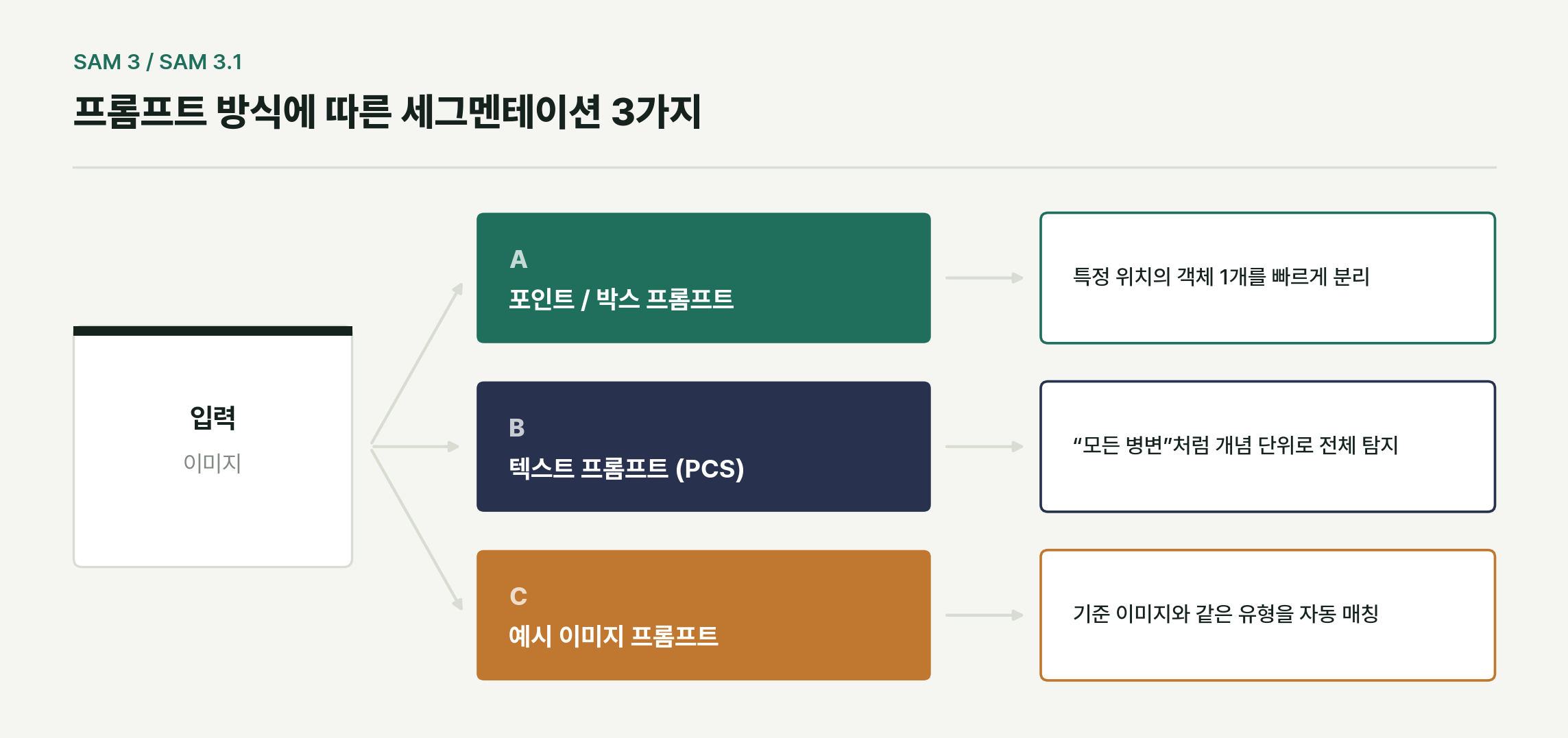 SAM 3 / SAM 3.1

프롬프트 방식에 따른 세그멘테이션 3가지

입력

이미지

A

포인트 / 박스 프롬프트

특정 위치의 객체 1개를 빠르게 분리

B

텍스트 프롬프트 (PCS)

“모든 병변”처럼 개념 단위로 전체 탐지

C

예시 이미지 프롬프트

기준 이미지와 같은 유형을 자동 매칭